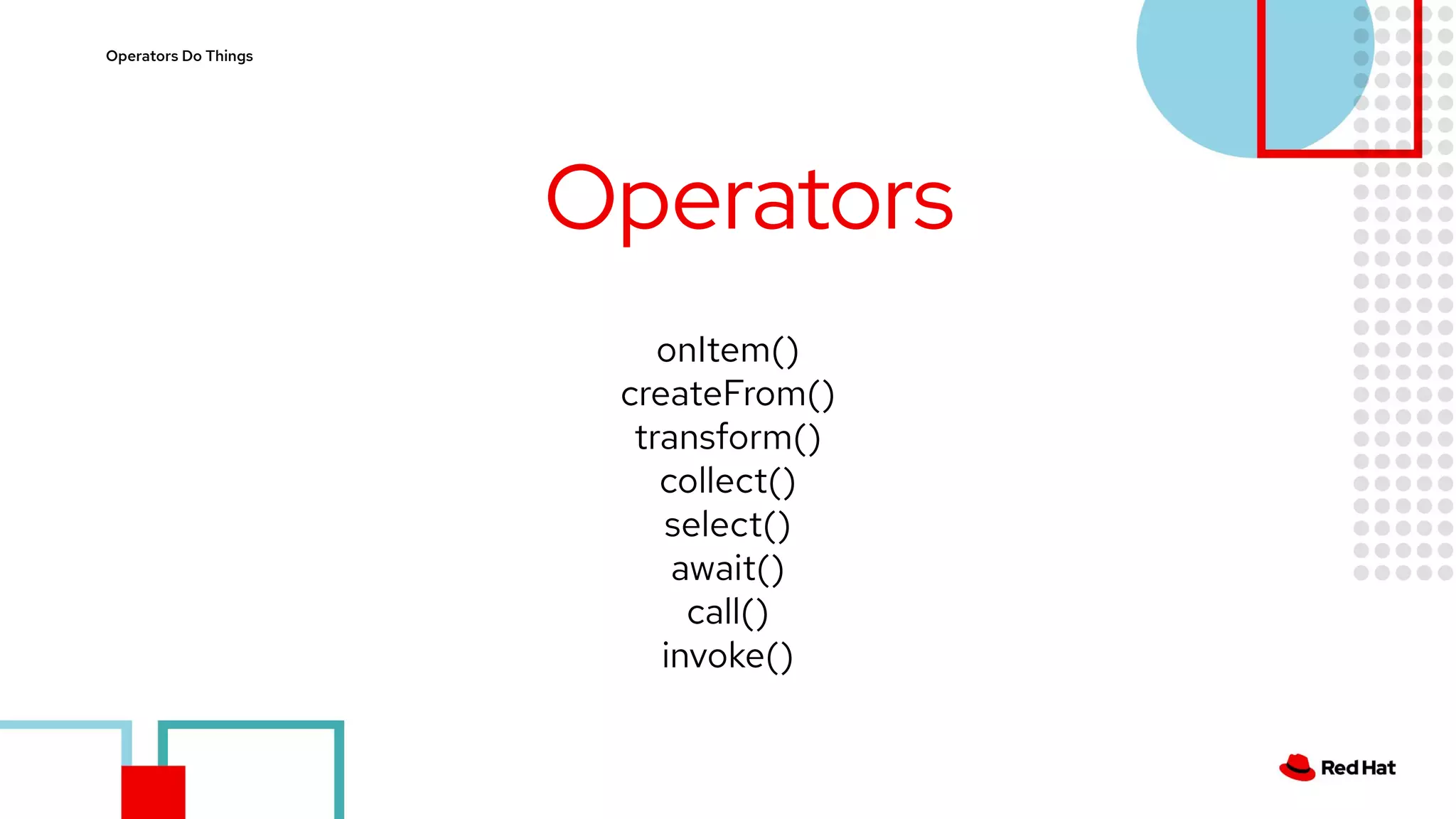 Operators Do Things

Operators

onItem()
createFrom()
transform()
collect()
select()
await()
call()
invoke()

Red Hat